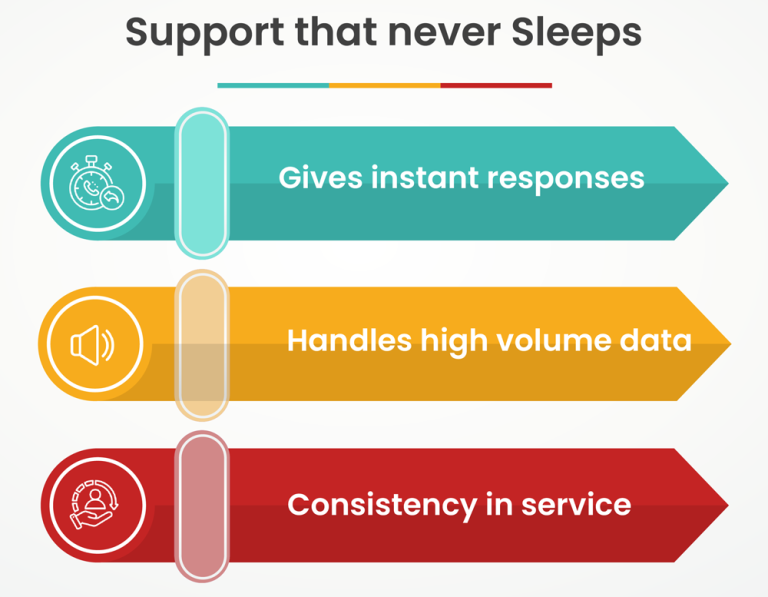 Support that never Sleeps

Gives instant responses

Handles high volume data

Consistency in service